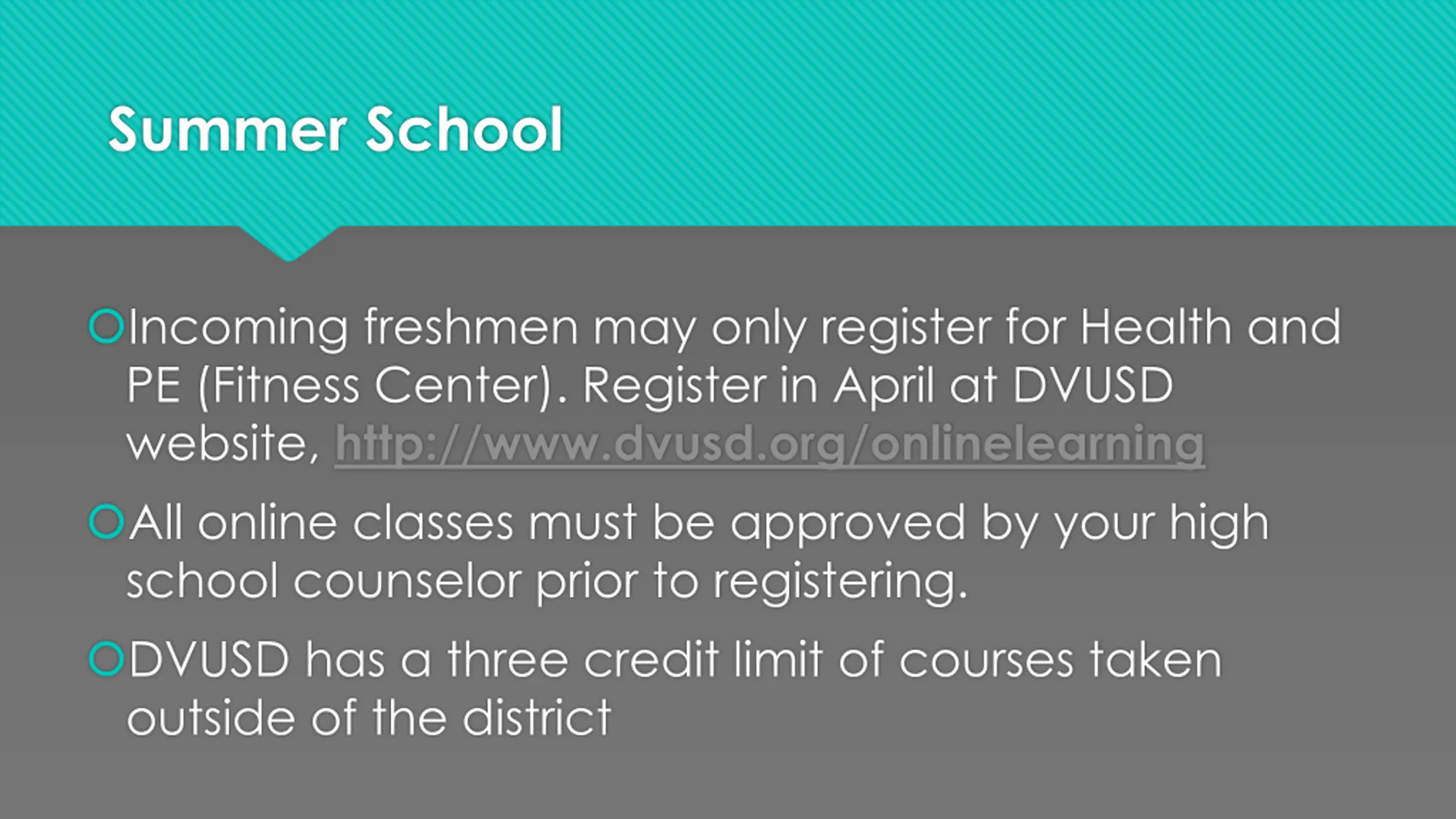 Summer School

Incoming freshmen may only register for Health and PE (Fitness Center). Register in April at DVUSD website, http://www.dvusd.org/onlinelearning

All online classes must be approved by your high school counselor prior to registering.

DVUSD has a three credit limit of courses taken outside of the district